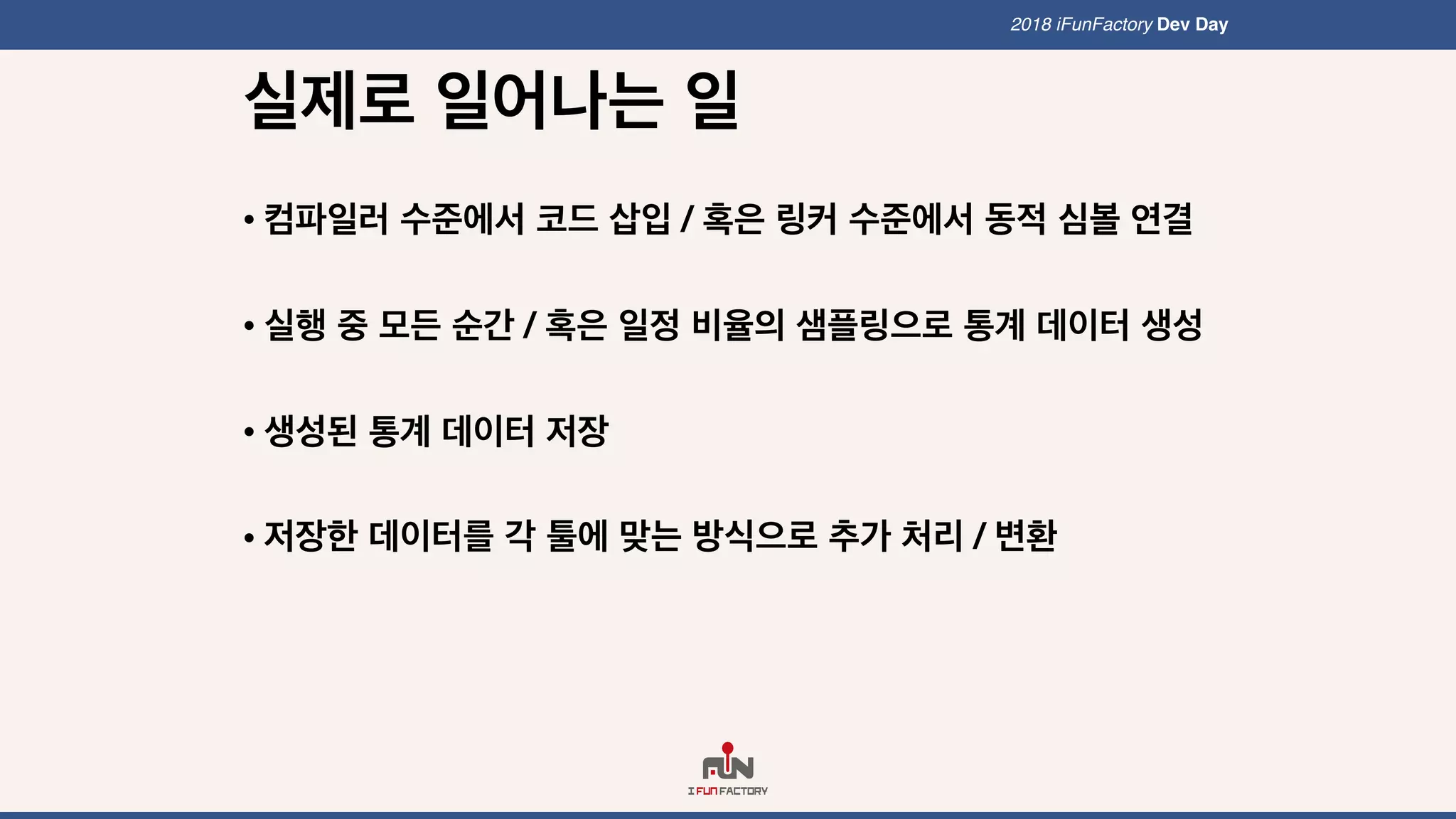 2018 iFunFactory Dev Day

실제로 일어나는 일

• 컴파일러 수준에서 코드 삽입 / 혹은 링커 수준에서 동적 심볼 연결

• 실행 중 모든 순간 / 혹은 일정 비율의 샘플링으로 통계 데이터 생성

• 생성된 통계 데이터 저장

• 저장한 데이터를 각 툴에 맞는 방식으로 추가 처리 / 변환

FUN
I FUN FACTORY